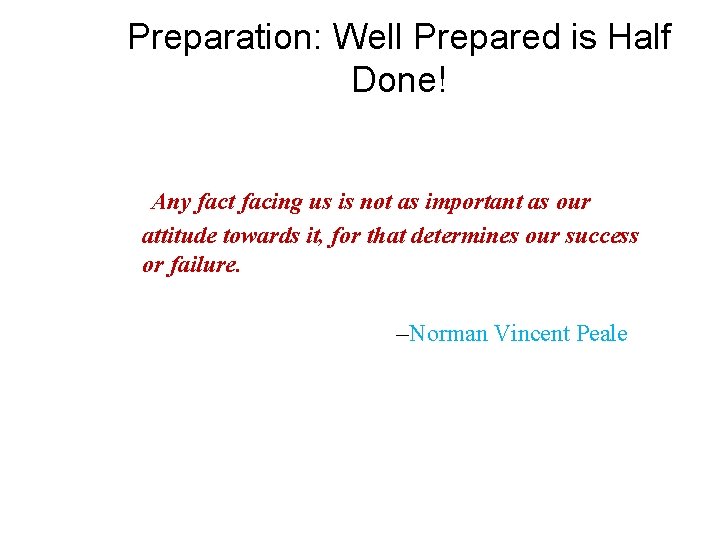 Preparation: Well Prepared is Half Done!

Any fact facing us is not as important as our attitude towards it, for that determines our success or failure.

–Norman Vincent Peale